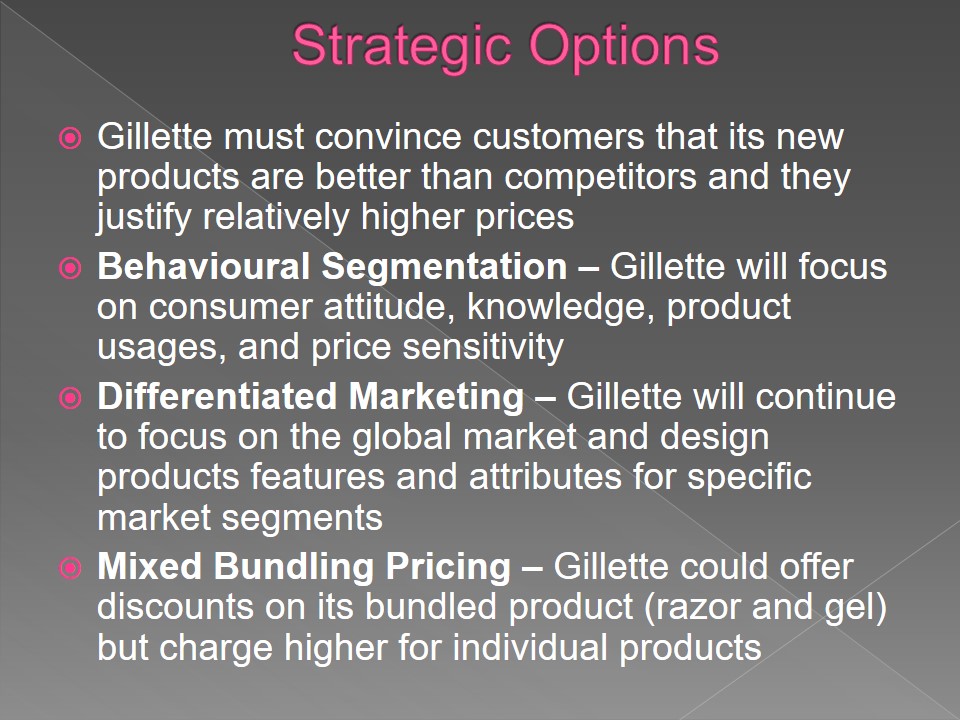 Strategic Options

Gillette must convince customers that its new products are better than competitors and they justify relatively higher prices

Behavioural Segmentation – Gillette will focus on consumer attitude, knowledge, product usages, and price sensitivity

Differentiated Marketing – Gillette will continue to focus on the global market and design products features and attributes for specific market segments

Mixed Bundling Pricing – Gillette could offer discounts on its bundled product (razor and gel) but charge higher for individual products